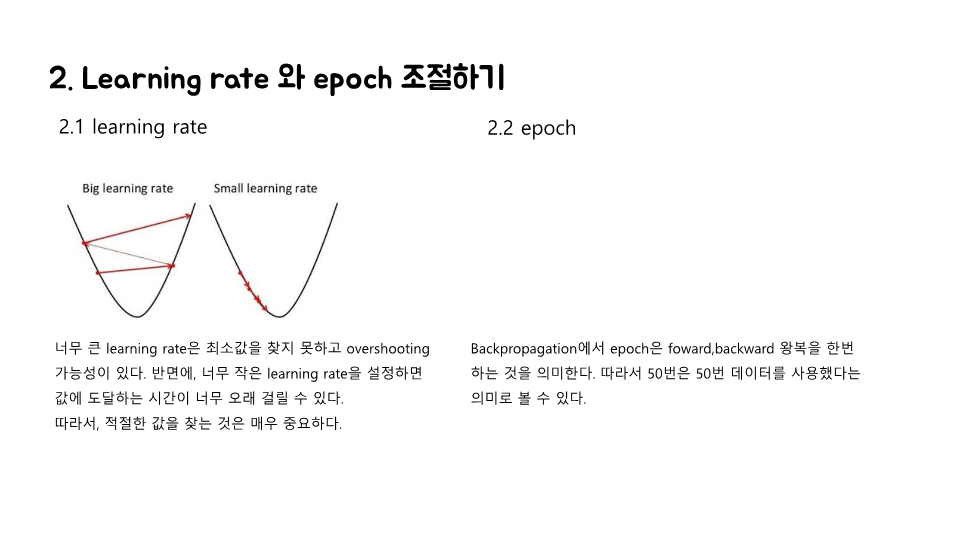 2. Learning rate 와 epoch 조절하기

2.1 learning rate

Big learning rate

Small learning rate

너무 큰 learning rate은 최소값을 찾지 못하고 overshooting 가능성이 있다. 반면에, 너무 작은 learning rate을 설정하면 값에 도달하는 시간이 너무 오래 걸릴 수 있다.
따라서, 적절한 값을 찾는 것은 매우 중요하다.

2.2 epoch

Backpropagation에서 epoch은 foward,backward 왕복을 한번 하는 것을 의미한다. 따라서 50번은 50번 데이터를 사용했다는 의미로 볼 수 있다.